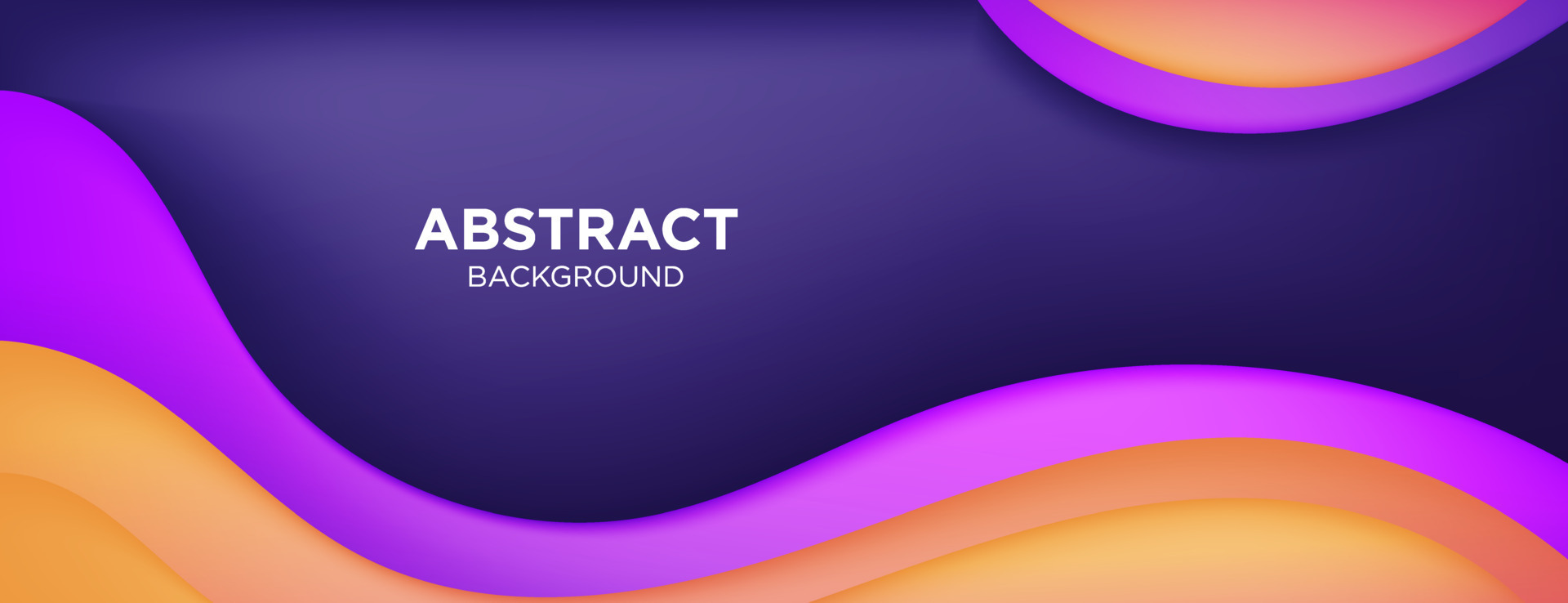 ABSTRACT
BACKGROUND